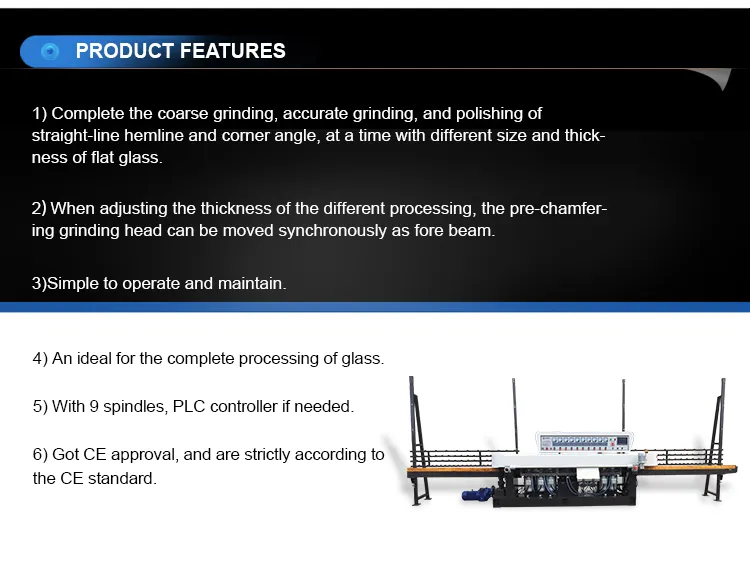 PRODUCT FEATURES

1) Complete the coarse grinding, accurate grinding, and polishing of straight-line hemline and corner angle, at a time with different size and thickness of flat glass.

2) When adjusting the thickness of the different processing, the pre-chamfering grinding head can be moved synchronously as fore beam.

3)Simple to operate and maintain.

4) An ideal for the complete processing of glass.

5) With 9 spindles, PLC controller if needed.

6) Got CE approval, and are strictly according to the CE standard.